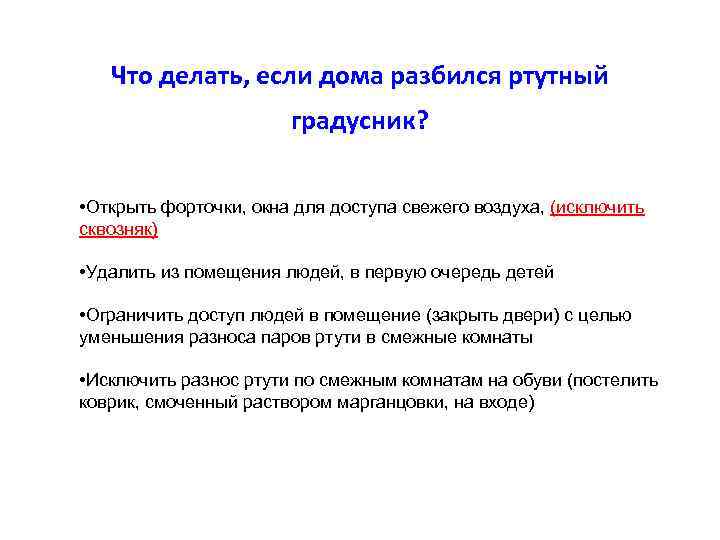 Что делать, если дома разбился ртутный градусник?

•Открыть форточки, окна для доступа свежего воздуха, (исключить сквозняк)

•Удалить из помещения людей, в первую очередь детей

•Ограничить доступ людей в помещение (закрыть двери) с целью уменьшения разноса паров ртути в смежные комнаты

•Исключить разнос ртути по смежным комнатам на обуви (постелить коврик, смоченный раствором марганцовки, на входе)